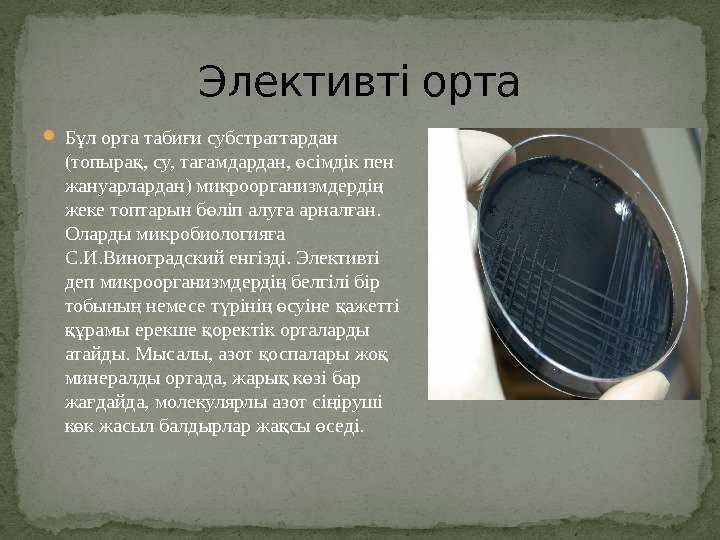 Элективті орта

Бұл орта табиғи субстраттардан (топырақ, су, тағамдардан, өсімдік пен жануарлардан) микроорганизмдердің жеке топтарын бөліп алуға арналған. Оларды микробиологияға С.И.Виноградский енгізді. Элективті деп микроорганизмдердің белгілі бір тобының немесе түрінің өсуіне қажетті құрамы ерекше қоректік орталарды атайды. Мысалы, азот қоспалары жоқ минералды ортада, жарық көзі бар жағдайда, молекулярлы азот сіңіруші көк жасыл балдырлар жақсы өседі.